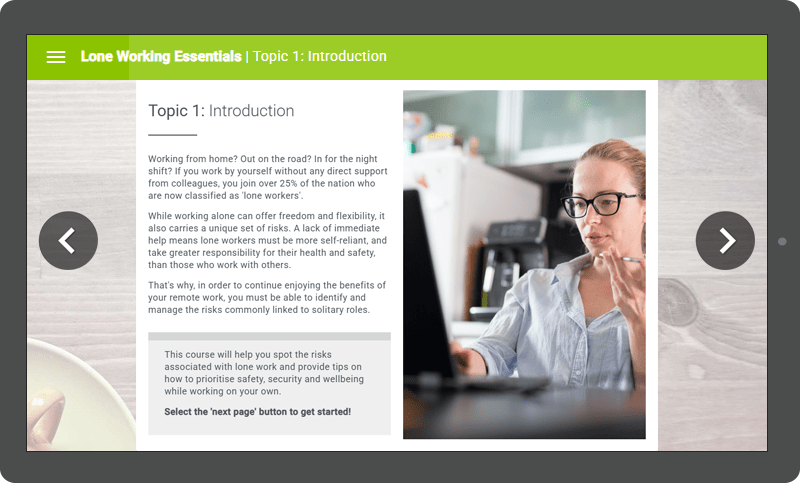 Lone Working Essentials | Topic 1: Introduction

Topic 1: Introduction

Working from home? Out on the road? In for the night shift? If you work by yourself without any direct support from colleagues, you join over 25% of the nation who are now classified as 'lone workers'.

While working alone can offer freedom and flexibility, it also carries a unique set of risks. A lack of immediate help means lone workers must be more self-reliant, and take greater responsibility for their health and safety, than those who work with others.

That's why, in order to continue enjoying the benefits of your remote work, you must be able to identify and manage the risks commonly linked to solitary roles.

This course will help you spot the risks associated with lone work and provide tips on how to prioritise safety, security and wellbeing while working on your own.

Select the 'next page' button to get started!